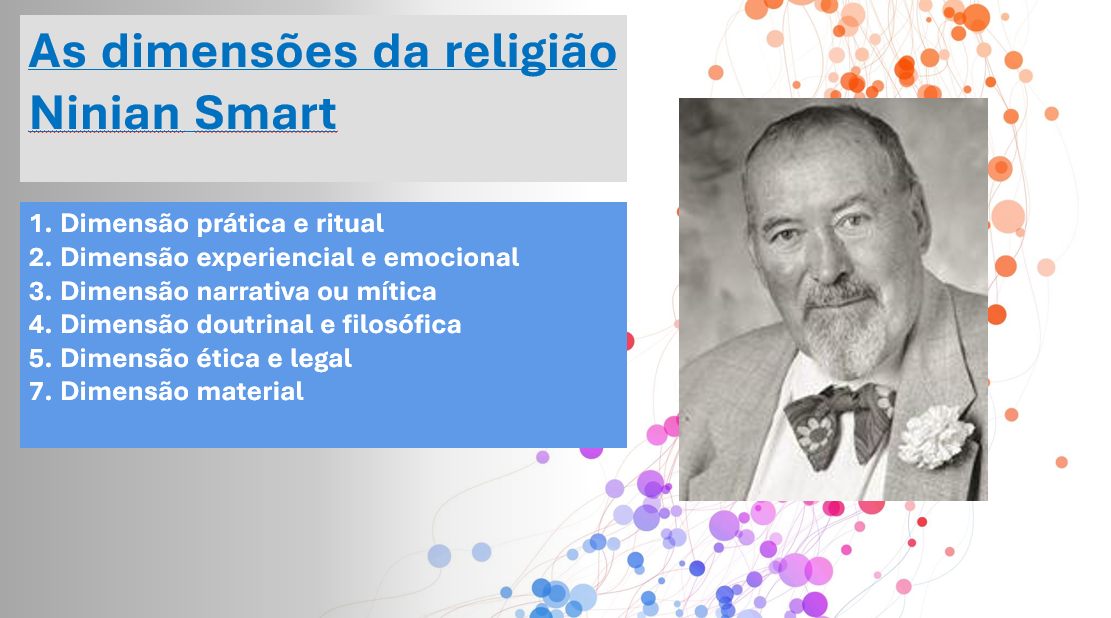 As dimensões da religião
Ninian Smart

1. Dimensão prática e ritual
2. Dimensão experiencial e emocional
3. Dimensão narrativa ou mítica
4. Dimensão doutrinal e filosófica
5. Dimensão ética e legal
7. Dimensão material